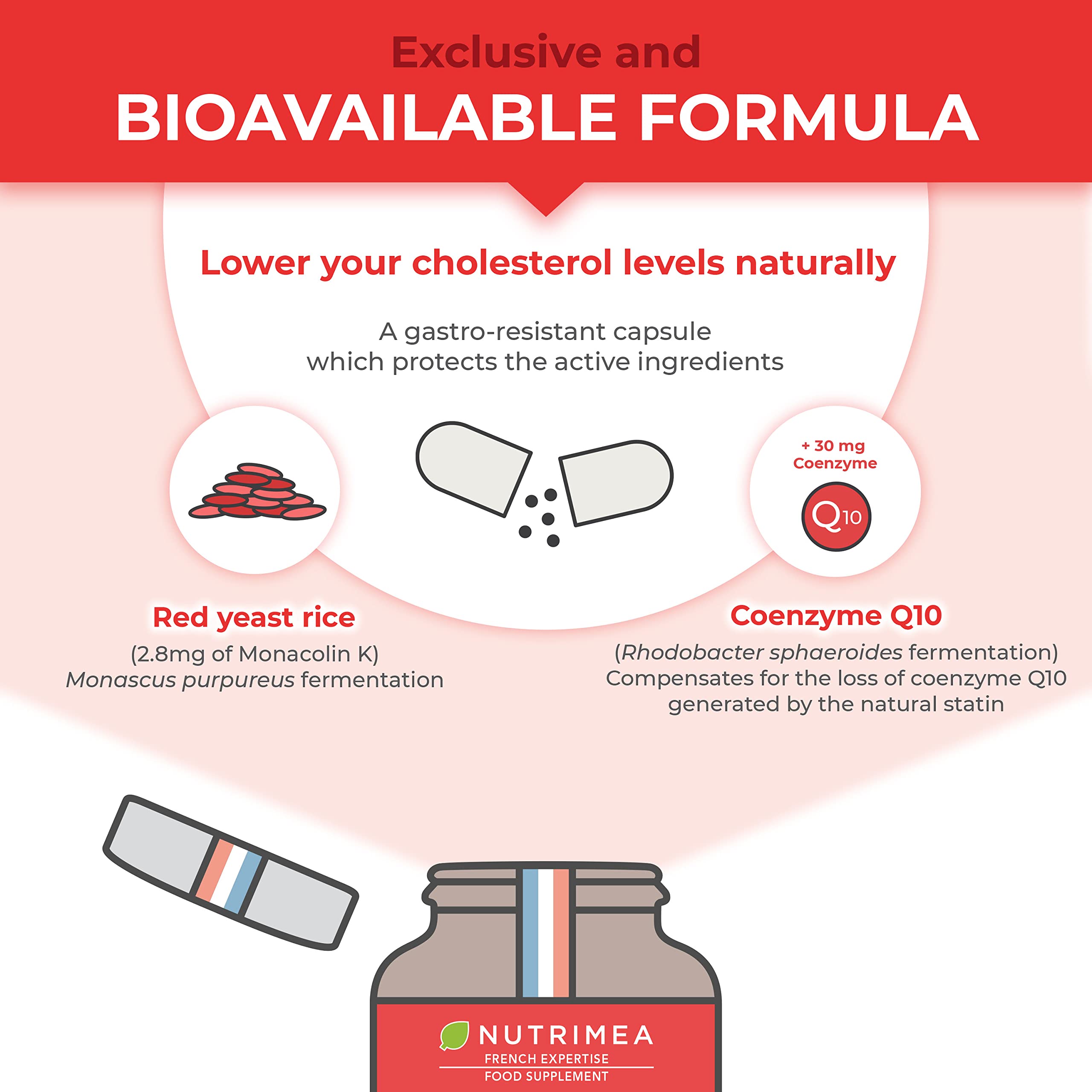 Exclusive and
BIOAVAILABLE FORMULA

Lower your cholesterol levels naturally

A gastro-resistant capsule which protects the active ingredients

+ 30 mg Coenzyme

Q10

Red yeast rice
(2.8mg of Monacolin K)
Monascus purpureus fermentation

Coenzyme Q10
(Rhodobacter sphaeroides fermentation)
Compensates for the loss of coenzyme Q10 generated by the natural statin

NUTRIMEA
FRENCH EXPERTISE
FOOD SUPPLEMENT